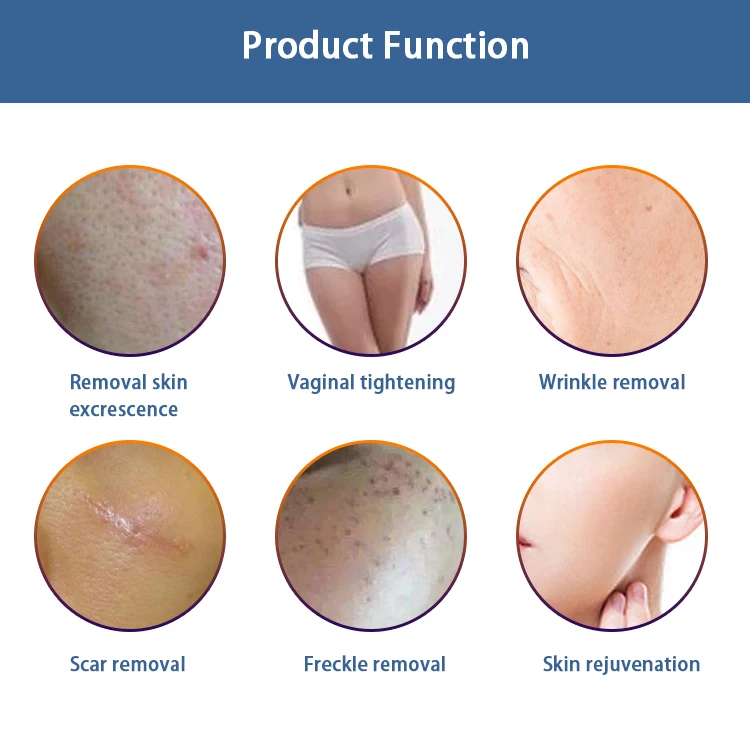 Product Function

Removal skin excrescence

Vaginal tightening

Wrinkle removal

Scar removal

Freckle removal

Skin rejuvenation